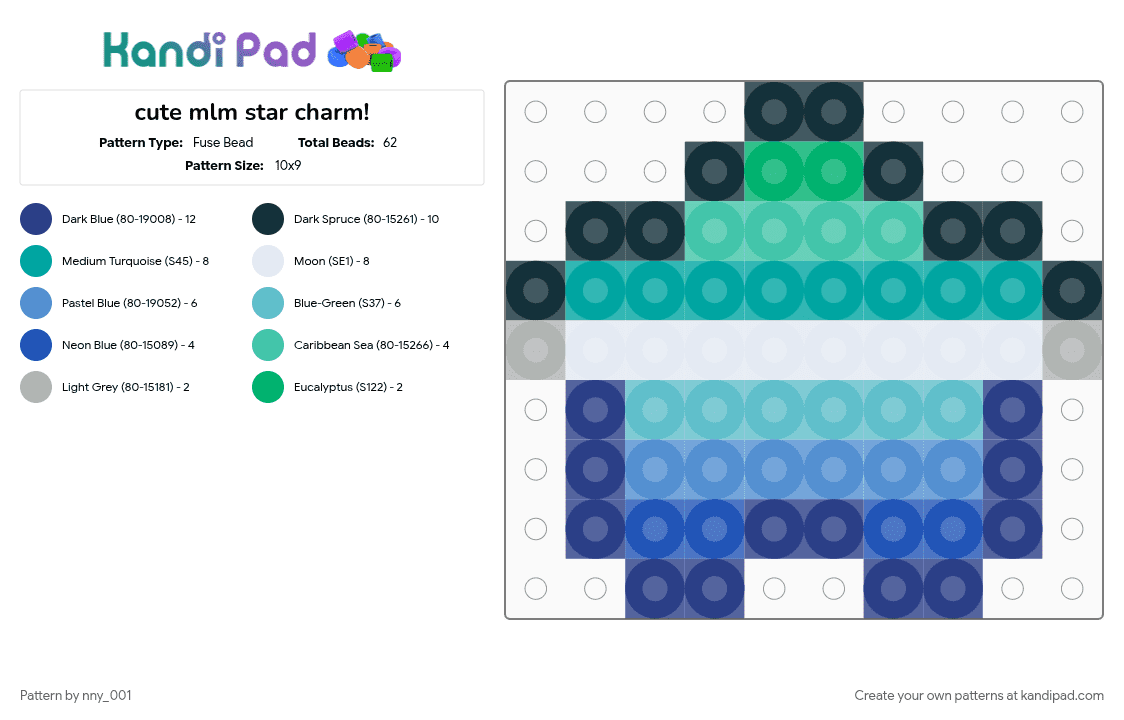 Kandi Pad

cute mlm star charm!

Pattern Type: Fuse Bead
Total Beads: 62
Pattern Size: 10x9

Dark Blue (80-19008) - 12
Medium Turquoise (S45) - 8
Pastel Blue (80-19052) - 6
Neon Blue (80-15089) - 4
Light Grey (80-15181) - 2

Dark Spruce (80-15261) - 10
Moon (SE1) - 8
Blue-Green (S37) - 6
Caribbean Sea (80-15266) - 4
Eucalyptus (S122) - 2

Pattern by nny_001

Create your own patterns at kandipad.com